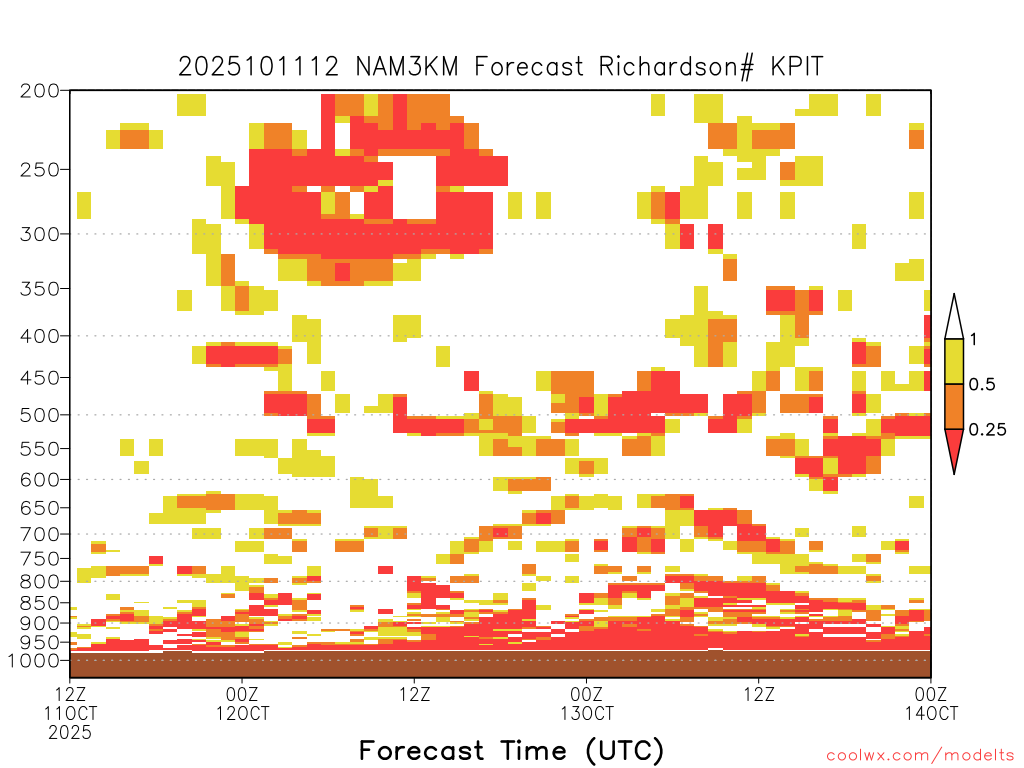 2025101112 NAM3KM Forecast Richardson# KPIT

200
250
300
350
400
450
500
550
600
650
700
750
800
850
900
950
1000

1
0.5
0.25

12Z
11OCT
2025

00Z
12OCT

12Z

00Z
13OCT

12Z

00Z
14OCT

Forecast Time (UTC)

coolwx.com/modelts